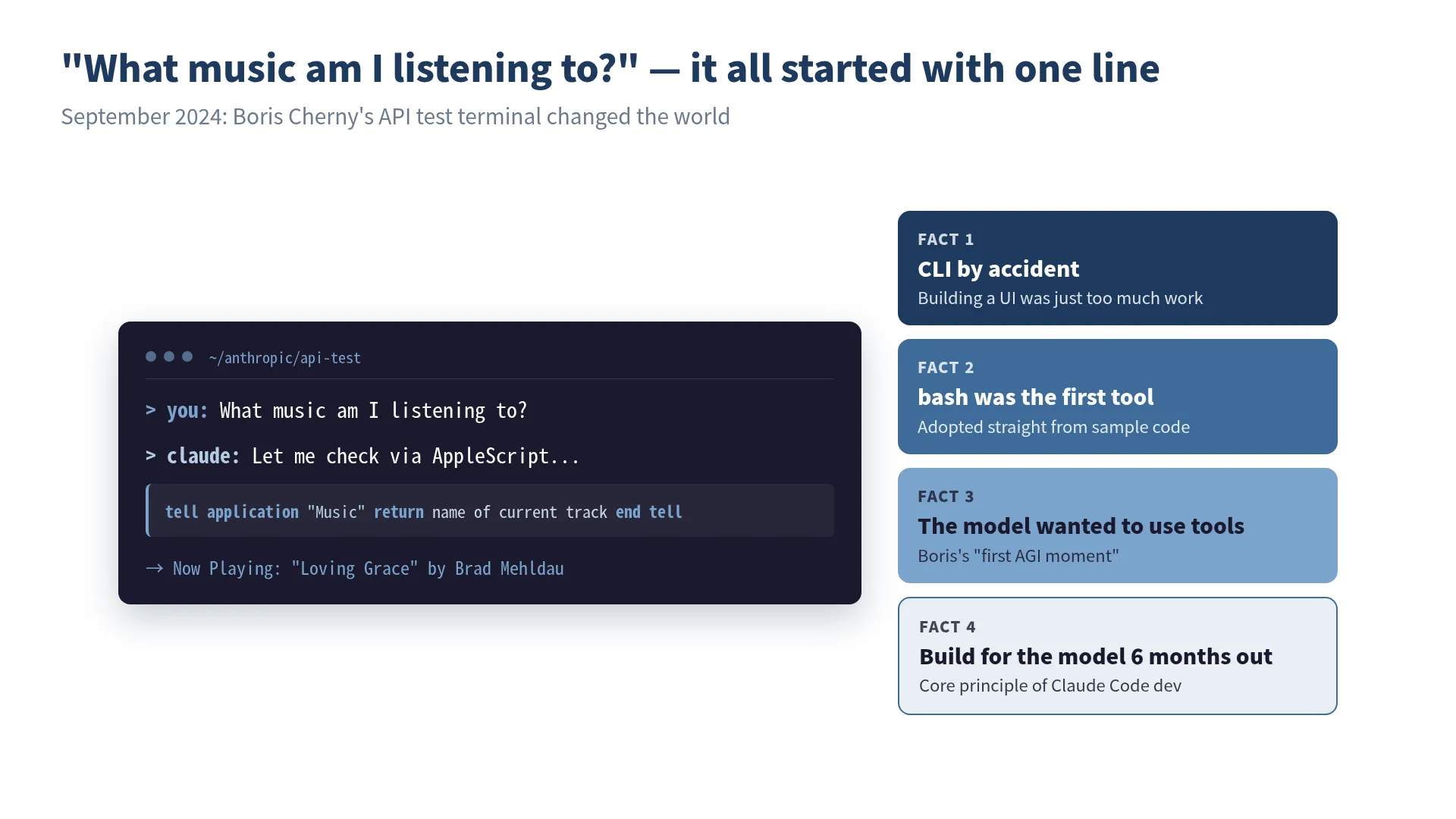 "What music am I listening to?" — it all started with one line

September 2024: Boris Cherny's API test terminal changed the world

~/anthropic/api-test

> you: What music am I listening to?

> claude: Let me check via AppleScript...

tell application "Music" return name of current track end tell

→ Now Playing: "Loving Grace" by Brad Mehldau

FACT 1
CLI by accident
Building a UI was just too much work

FACT 2
bash was the first tool
Adopted straight from sample code

FACT 3
The model wanted to use tools
Boris's "first AGI moment"

FACT 4
Build for the model 6 months out
Core principle of Claude Code dev